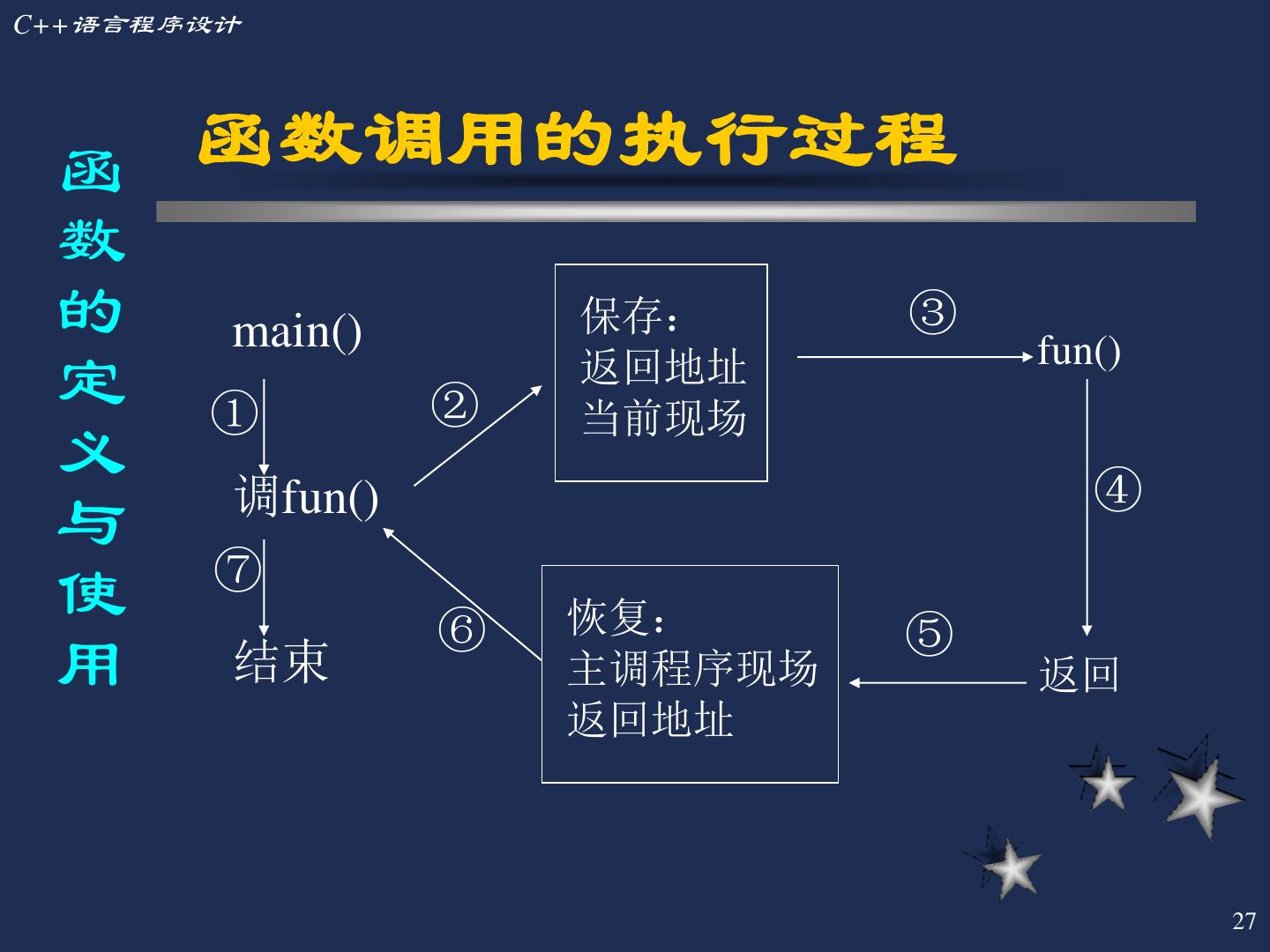 C++语言程序设计

函数调用的执行过程

函数的定义与使用

main()

①

调fun()

⑦

结束

②

保存：
返回地址
当前现场

③

fun()

④

返回

⑤

恢复：
主调程序现场
返回地址

⑥

27